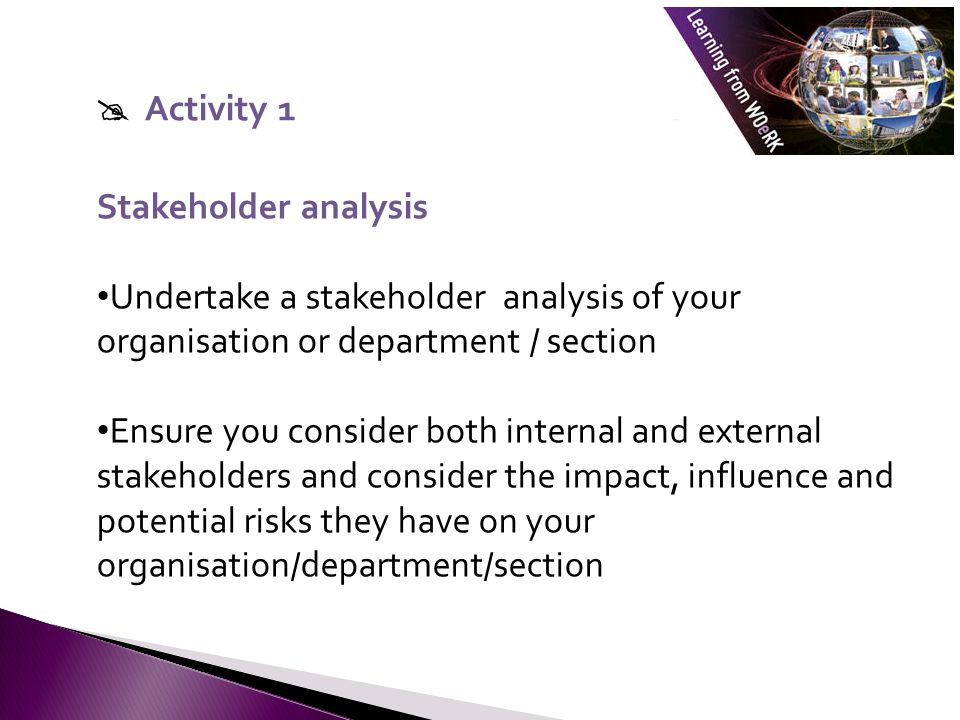 Learning from WOeRK

Activity 1

Stakeholder analysis

•Undertake a stakeholder analysis of your organisation or department / section

•Ensure you consider both internal and external stakeholders and consider the impact, influence and potential risks they have on your organisation/department/section